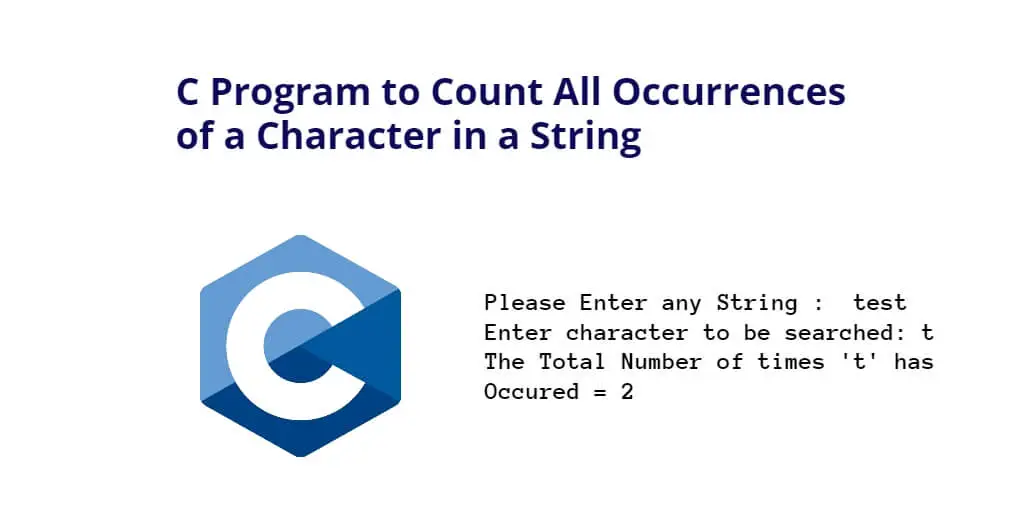 C Program to Count All Occurrences of a Character in a String

C

Please Enter any String :  test
Enter character to be searched: t
The Total Number of times 't' has
Occured = 2